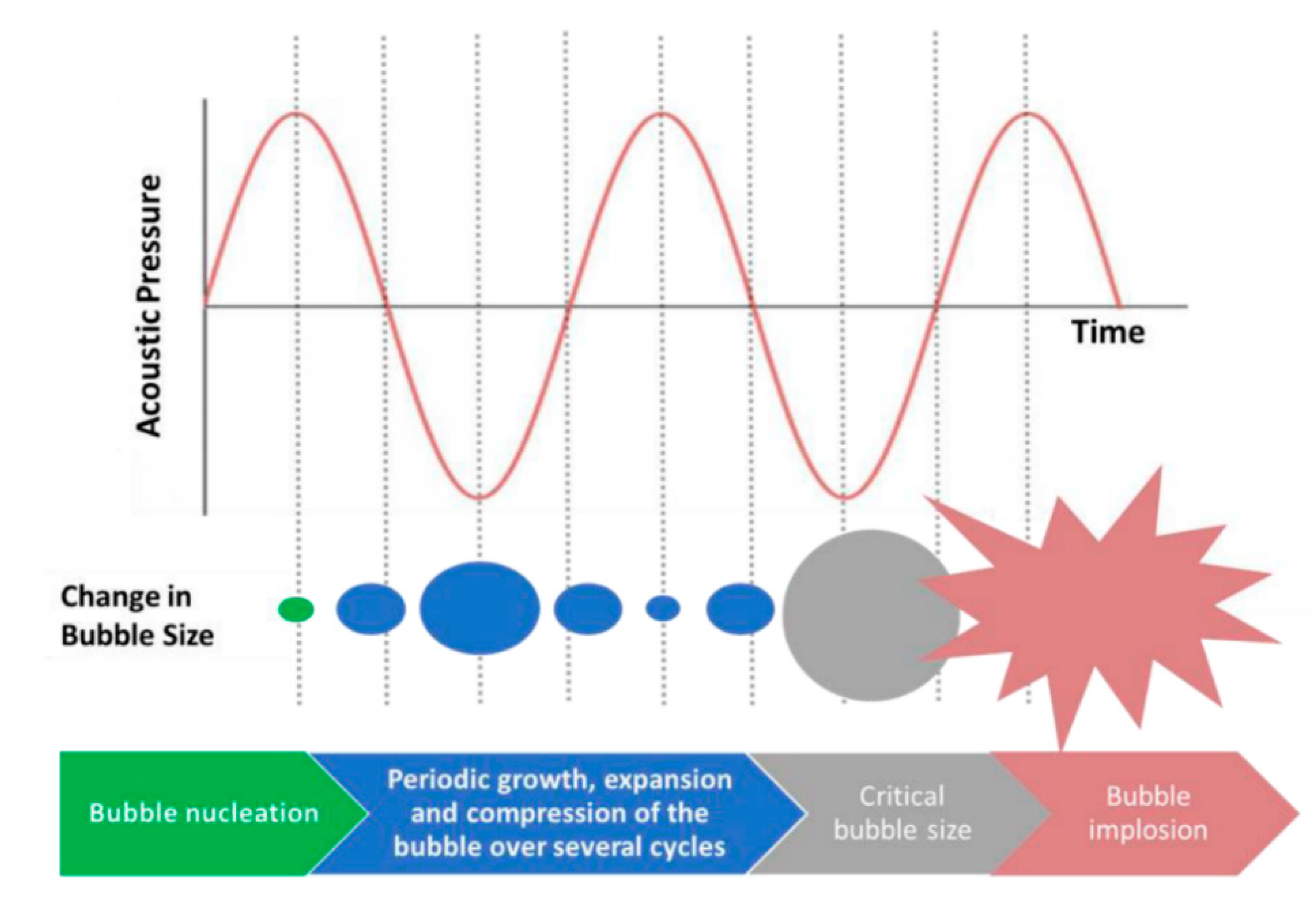 Acoustic Pressure

Time

Change in Bubble Size

Bubble nucleation

Periodic growth, expansion and compression of the bubble over several cycles

Critical bubble size

Bubble implosion